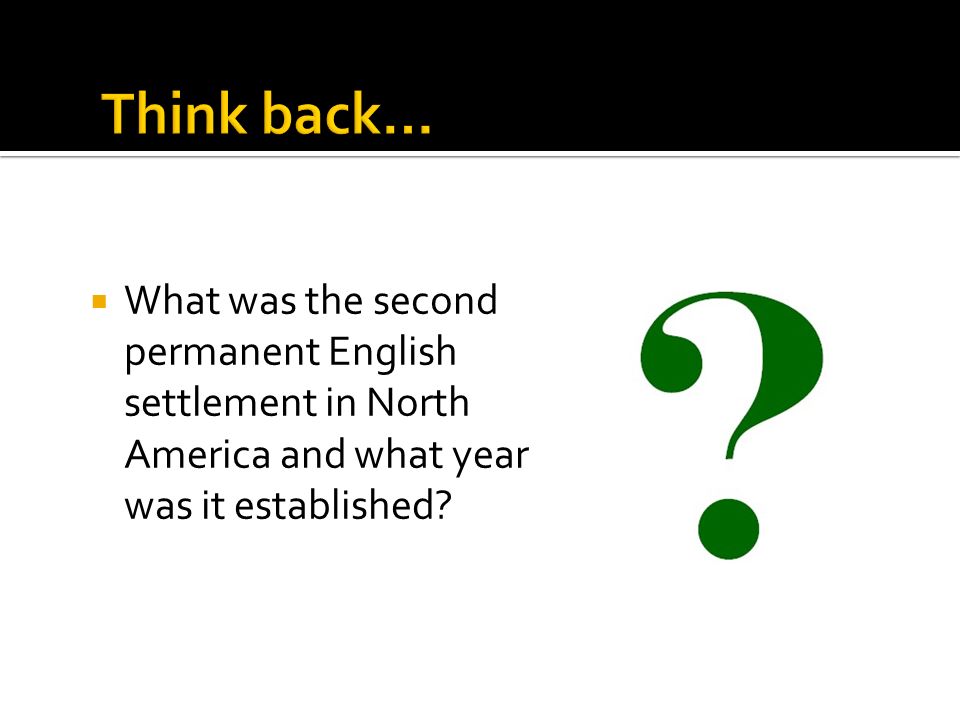 Think back…

▪ What was the second permanent English settlement in North America and what year was it established?

?